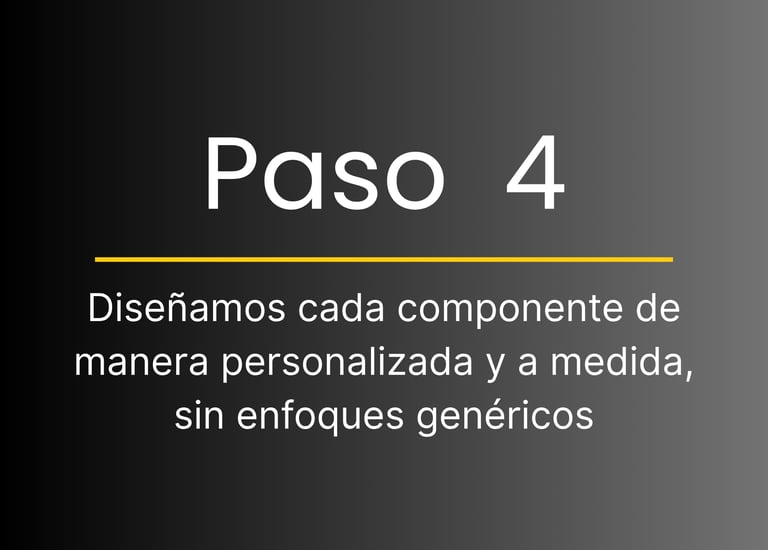 Paso 4

Diseñamos cada componente de manera personalizada y a medida, sin enfoques genéricos